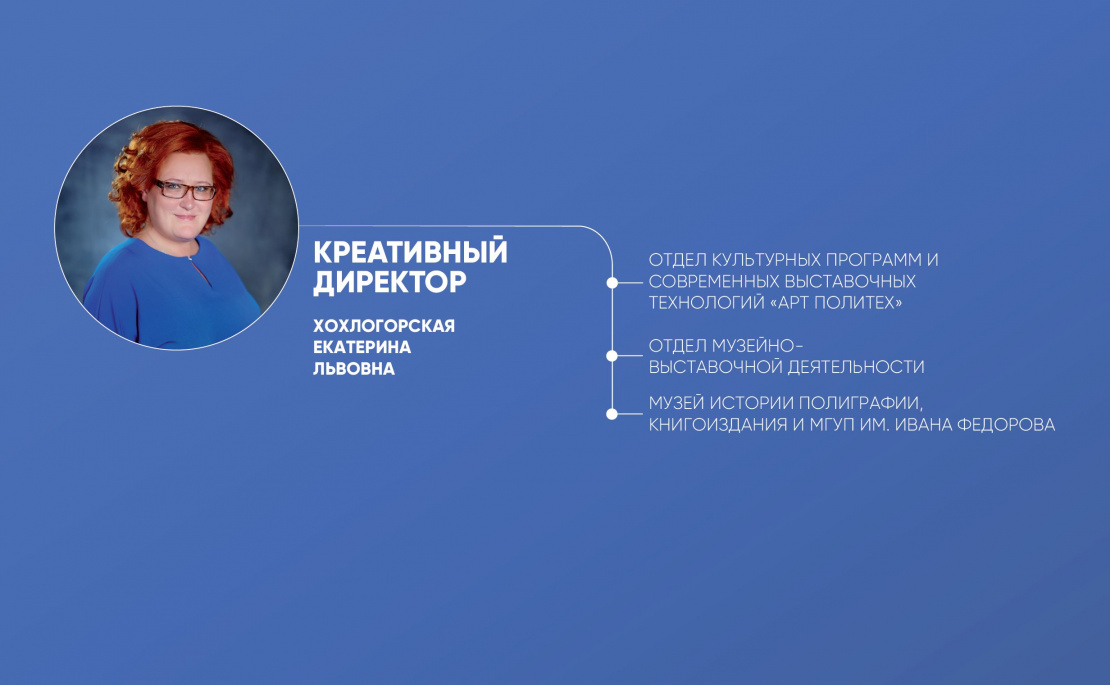 КРЕАТИВНЫЙ ДИРЕКТОР

ХОХЛОГОРСКАЯ ЕКАТЕРИНА ЛЬВОВНА

ОТДЕЛ КУЛЬТУРНЫХ ПРОГРАММ И СОВРЕМЕННЫХ ВЫСТАВОЧНЫХ ТЕХНОЛОГИЙ «АРТ ПОЛИТЕХ»

ОТДЕЛ МУЗЕЙНО-ВЫСТАВОЧНОЙ ДЕЯТЕЛЬНОСТИ

МУЗЕЙ ИСТОРИИ ПОЛИГРАФИИ, КНИГОИЗДАНИЯ И МГУП ИМ. ИВАНА ФЕДОРОВА